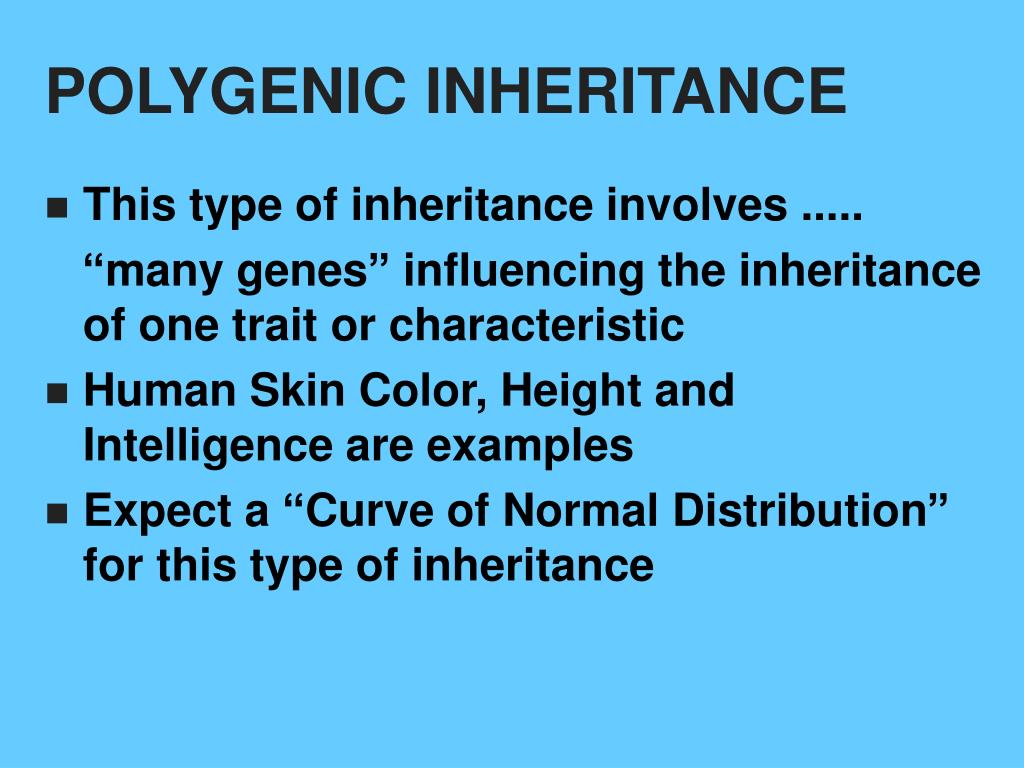 POLYGENIC INHERITANCE

- This type of inheritance involves .....

“many genes” influencing the inheritance of one trait or characteristic

- Human Skin Color, Height and Intelligence are examples
- Expect a “Curve of Normal Distribution” for this type of inheritance